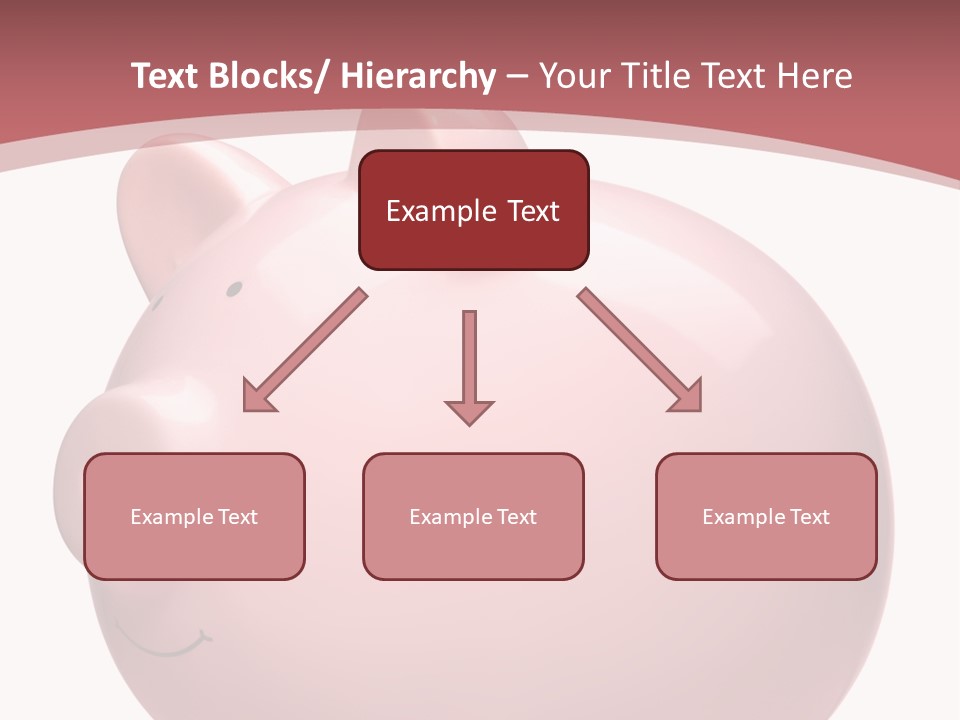 Text Blocks/ Hierarchy – Your Title Text Here

Example Text

Example Text

Example Text

Example Text